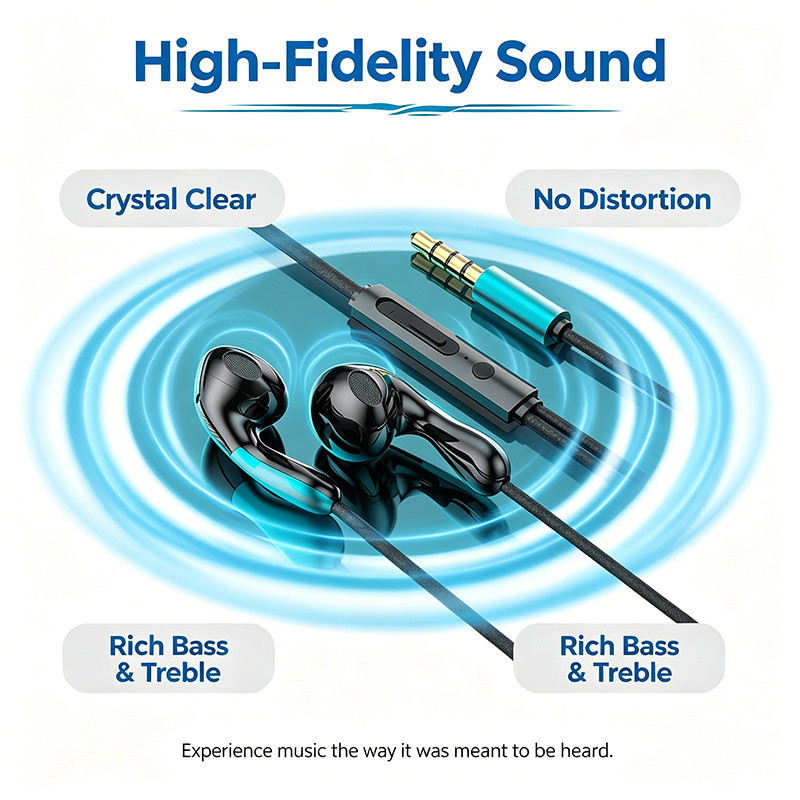 High-Fidelity Sound

Crystal Clear

No Distortion

Rich Bass & Treble

Rich Bass & Treble

Experience music the way it was meant to be heard.